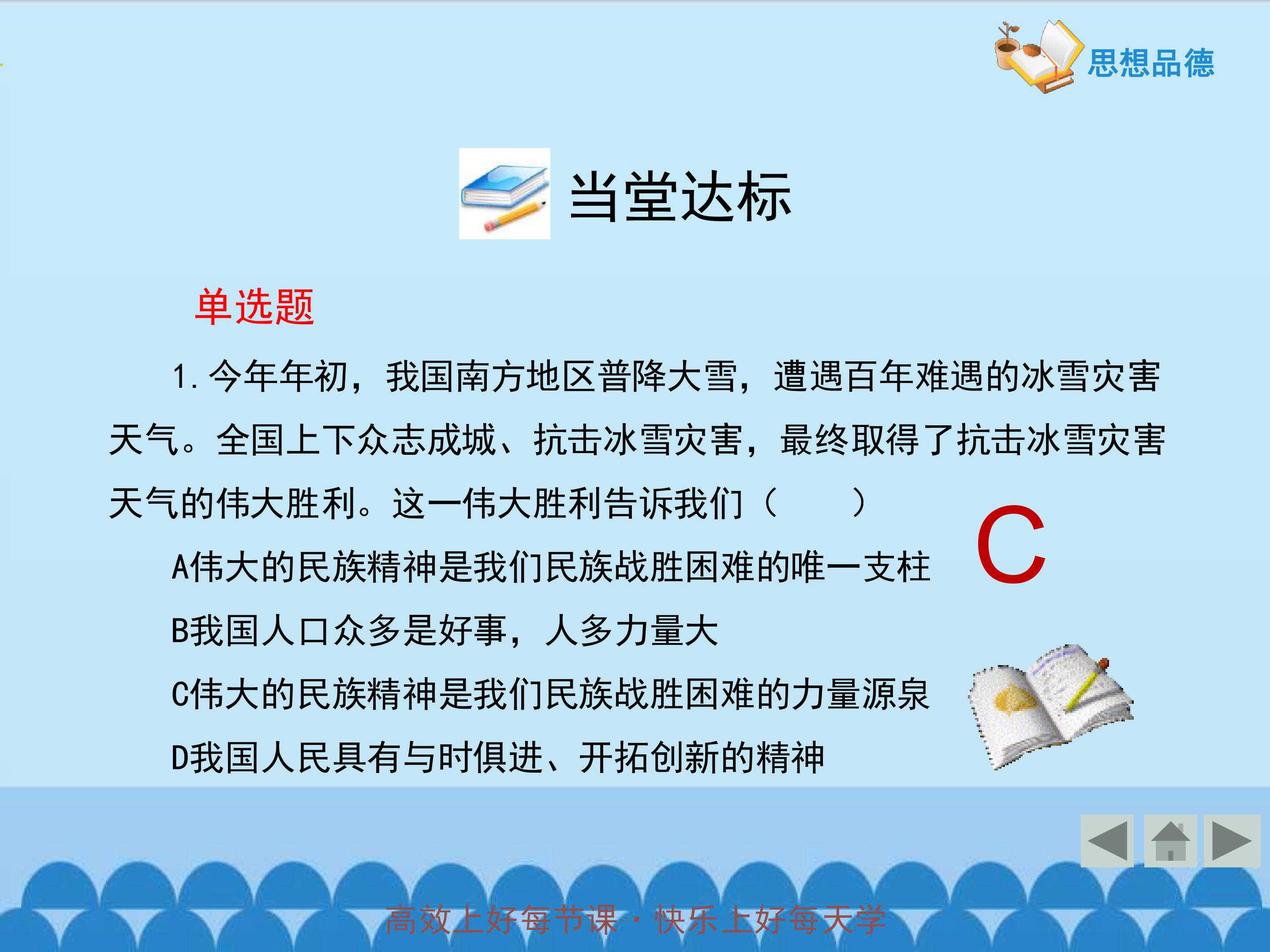 思想品德

当堂达标

单选题

1.今年年初，我国南方地区普降大雪，遭遇百年难遇的冰雪灾害天气。全国上下众志成城、抗击冰雪灾害，最终取得了抗击冰雪灾害天气的伟大胜利。这一伟大胜利告诉我们（ ）

C

A伟大的民族精神是我们民族战胜困难的唯一支柱

B我国人口众多是好事，人多力量大

C伟大的民族精神是我们民族战胜困难的力量源泉

D我国人民具有与时俱进、开拓创新的精神

高效上好每节课·快乐上好每天学